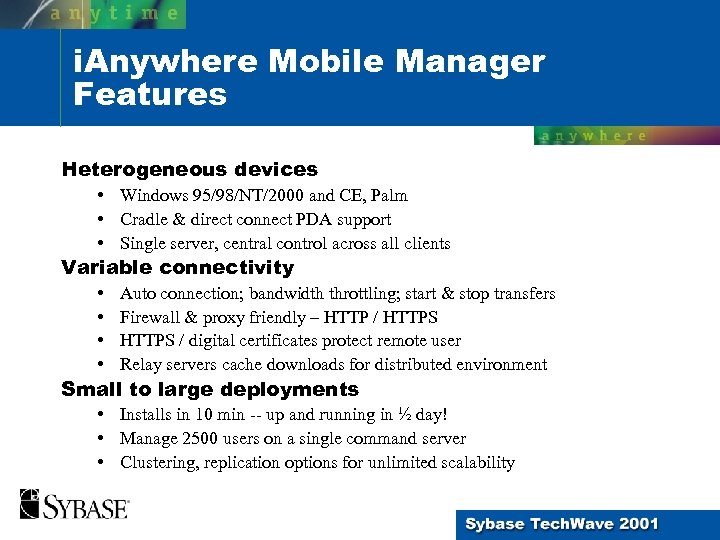 anytime

iAnywhere Mobile Manager Features

anywhere

Heterogeneous devices
• Windows 95/98/NT/2000 and CE, Palm
• Cradle & direct connect PDA support
• Single server, central control across all clients

Variable connectivity
• Auto connection; bandwidth throttling; start & stop transfers
• Firewall & proxy friendly – HTTP / HTTPS
• HTTPS / digital certificates protect remote user
• Relay servers cache downloads for distributed environment

Small to large deployments
• Installs in 10 min -- up and running in ½ day!
• Manage 2500 users on a single command server
• Clustering, replication options for unlimited scalability

SYBASE

Sybase TechWave 2001